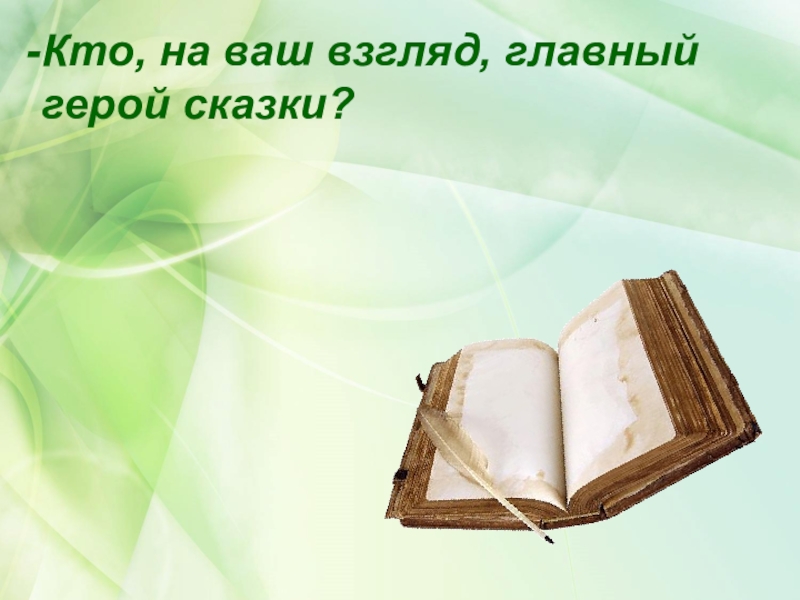 -Кто, на ваш взгляд, главный герой сказки?